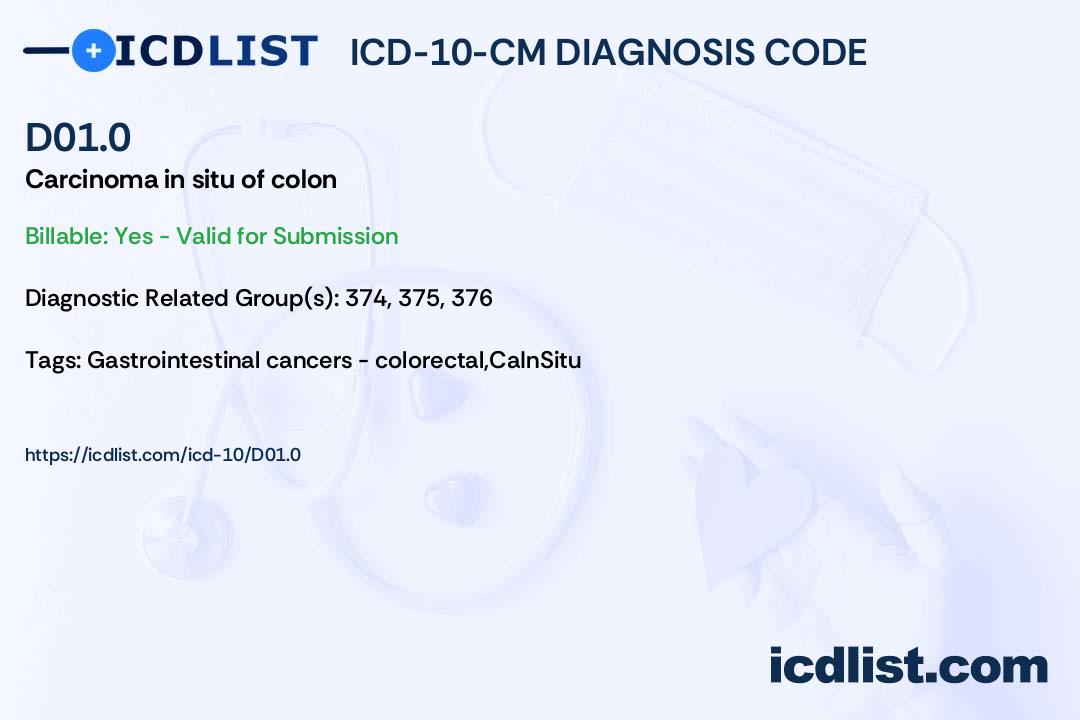 ICDLIST ICD-10-CM DIAGNOSIS CODE

D01.0

Carcinoma in situ of colon

Billable: Yes - Valid for Submission

Diagnostic Related Group(s): 374, 375, 376

Tags: Gastrointestinal cancers - colorectal,CaInSitu

https://icdlist.com/icd-10/D01.0

icdlist.com